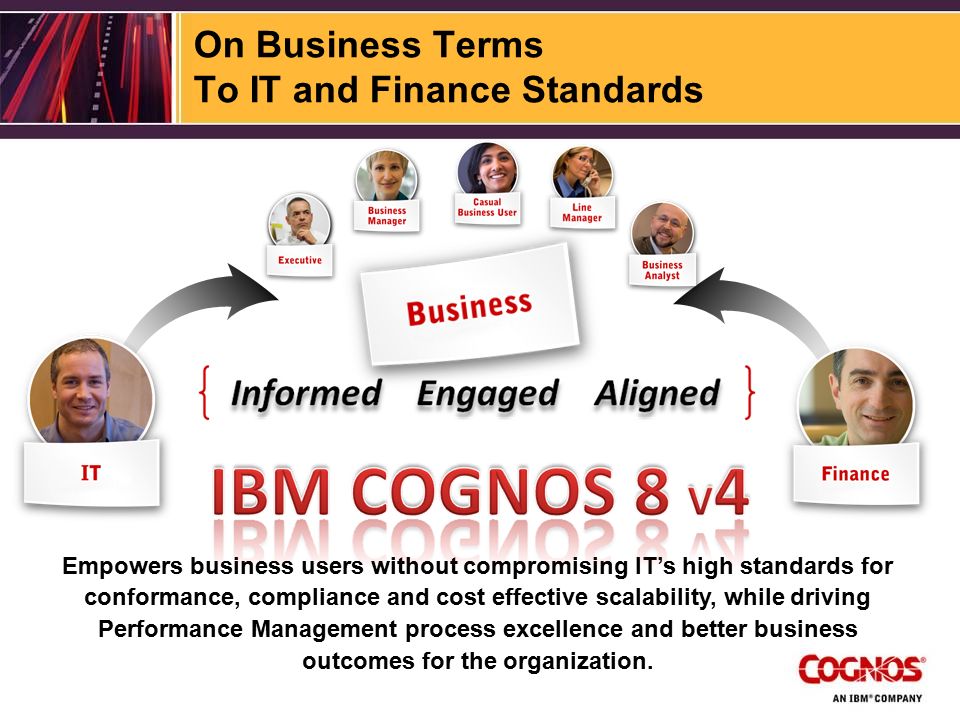 On Business Terms
To IT and Finance Standards

Executive

Business Manager

Casual Business User

Line Manager

Business Analyst

Business

{ Informed Engaged Aligned }

IT

Finance

IBM COGNOS 8 v4

Empowers business users without compromising IT's high standards for conformance, compliance and cost effective scalability, while driving Performance Management process excellence and better business outcomes for the organization.

COGNOS®
AN IBM® COMPANY